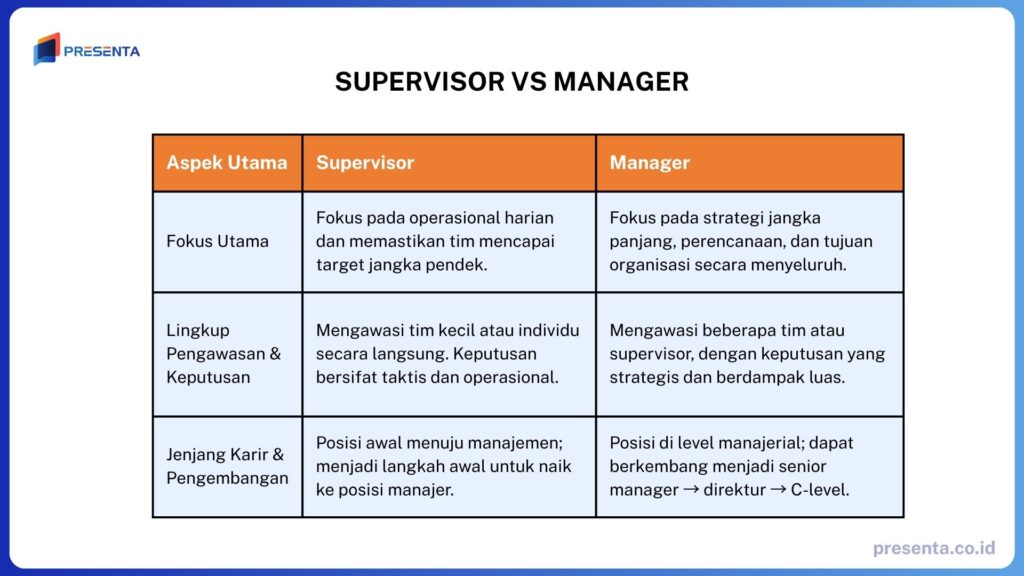 PRESENTA

SUPERVISOR VS MANAGER

| Aspek Utama | Supervisor | Manager |
|---|---|---|
| Fokus Utama | Fokus pada operasional harian dan memastikan tim mencapai target jangka pendek. | Fokus pada strategi jangka panjang, perencanaan, dan tujuan organisasi secara menyeluruh. |
| Lingkup Pengawasan & Keputusan | Mengawasi tim kecil atau individu secara langsung. Keputusan bersifat taktis dan operasional. | Mengawasi beberapa tim atau supervisor, dengan keputusan yang strategis dan berdampak luas. |
| Jenjang Karir & Pengembangan | Posisi awal menuju manajemen; menjadi langkah awal untuk naik ke posisi manajer. | Posisi di level manajerial; dapat berkembang menjadi senior manager → direktur → C-level. |

presenta.co.id